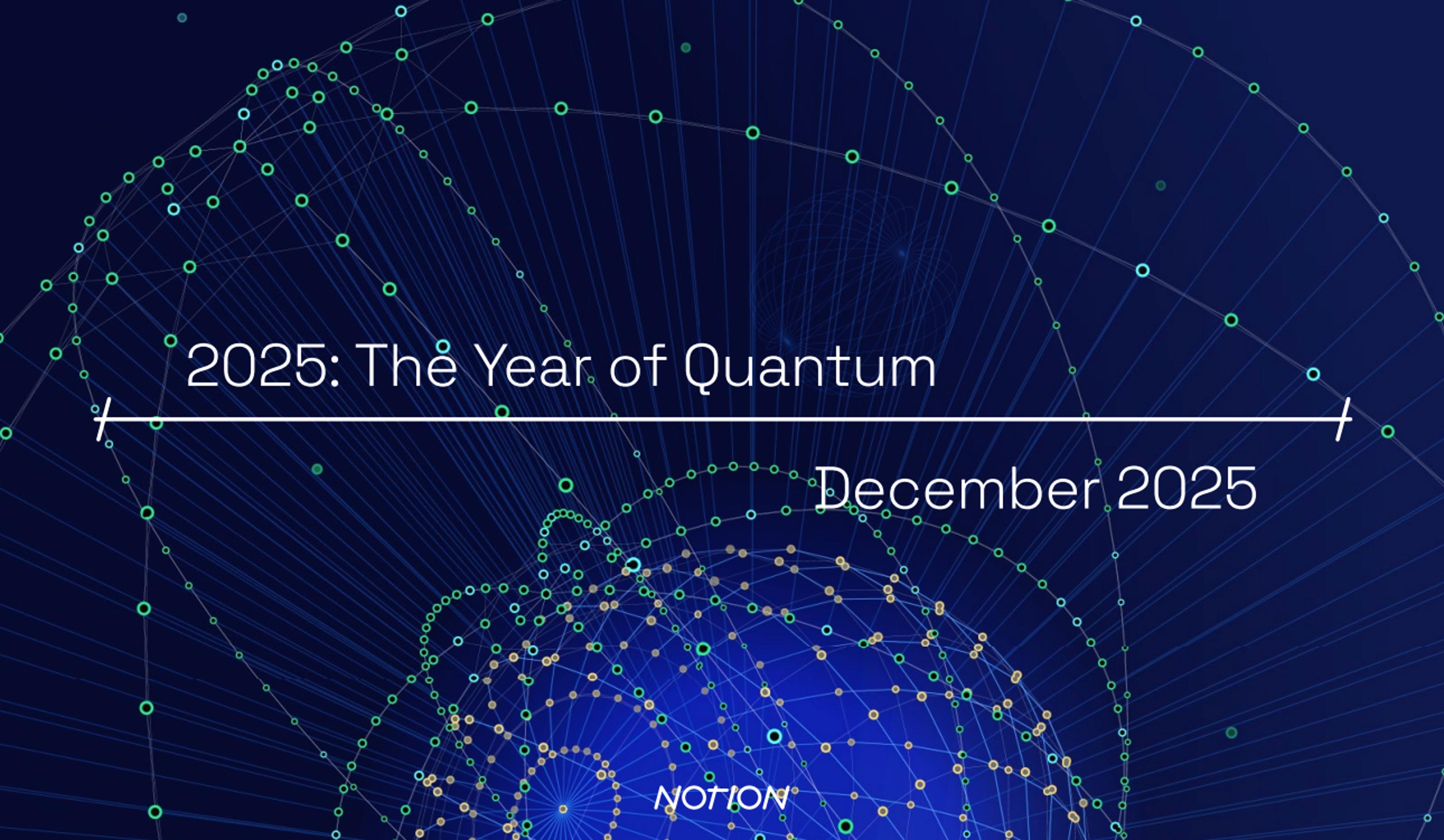 2025: The Year of Quantum

December 2025

NOTION